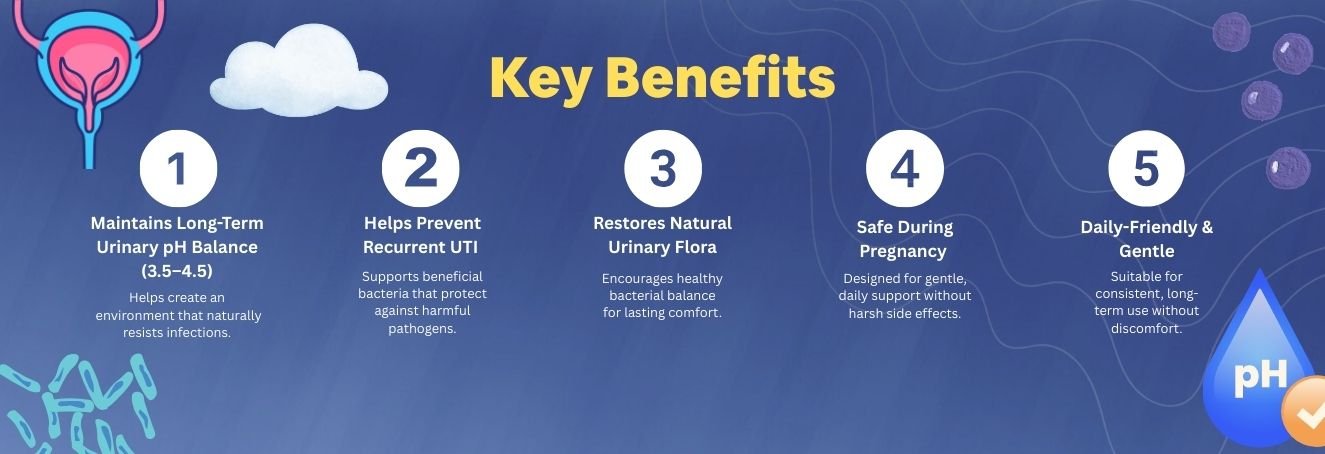 Key Benefits

1
Maintains Long-Term Urinary pH Balance (3.5–4.5)
Helps create an environment that naturally resists infections.

2
Helps Prevent Recurrent UTI
Supports beneficial bacteria that protect against harmful pathogens.

3
Restores Natural Urinary Flora
Encourages healthy bacterial balance for lasting comfort.

4
Safe During Pregnancy
Designed for gentle, daily support without harsh side effects.

5
Daily-Friendly & Gentle
Suitable for consistent, long-term use without discomfort.

pH